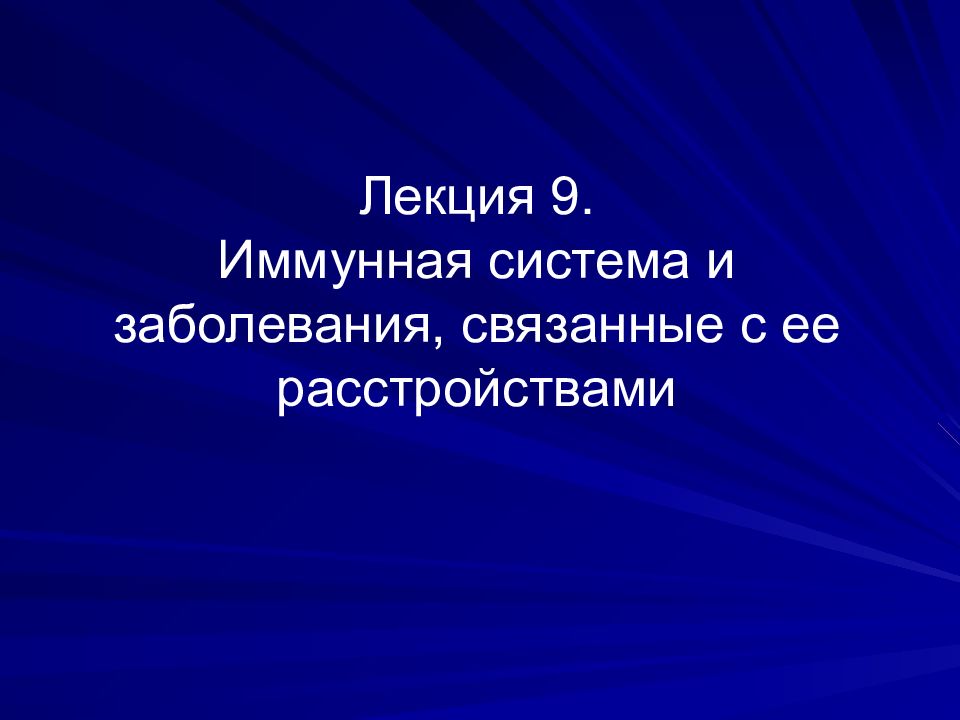 Лекция 9.
Иммунная система и заболевания, связанные с ее расстройствами